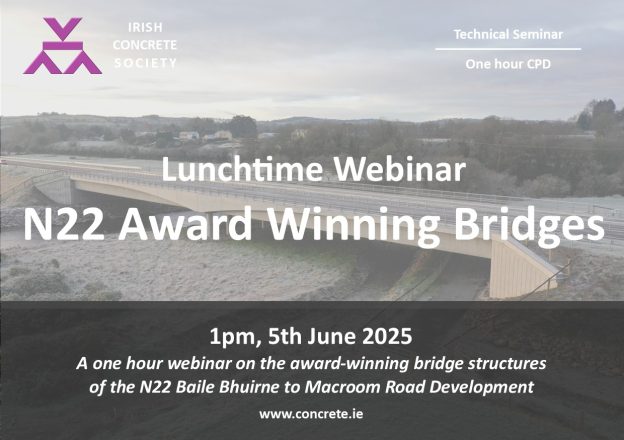 IRISH CONCRETE SOCIETY

Technical Seminar

One hour CPD

Lunchtime Webinar

N22 Award Winning Bridges

1pm, 5th June 2025

A one hour webinar on the award-winning bridge structures of the N22 Baile Bhuirne to Macroom Road Development

www.concrete.ie